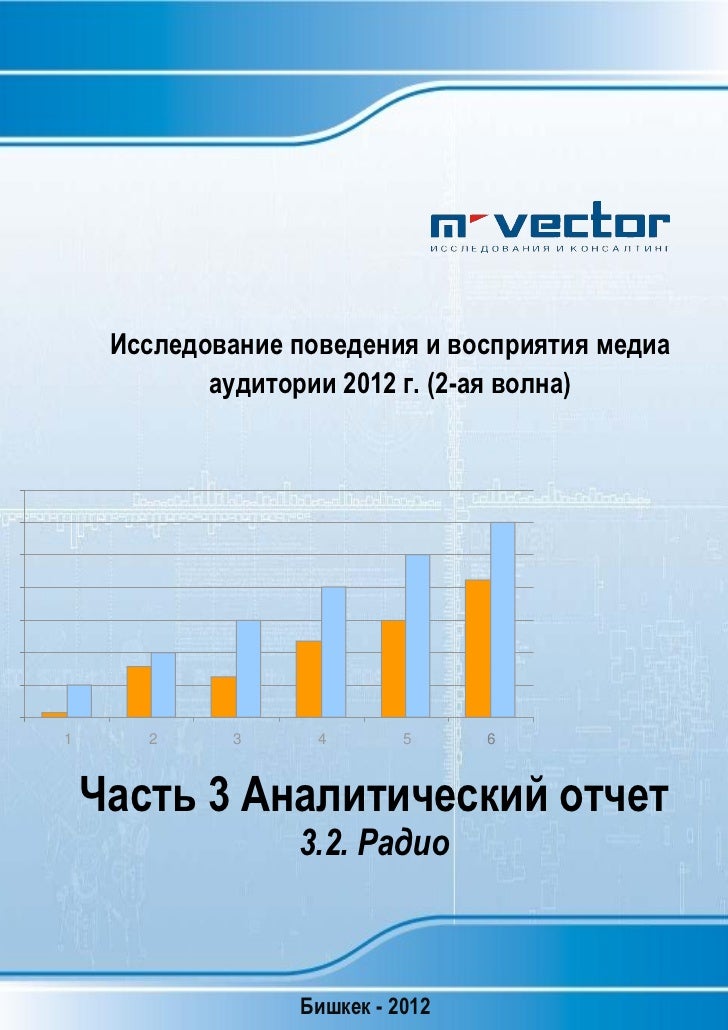 m vector
ИССЛЕДОВАНИЯ И КОНСАЛТИНГ

Исследование поведения и восприятия медиа аудитории 2012 г. (2-ая волна)

1 2 3 4 5 6

Часть 3 Аналитический отчет
3.2. Радио

Бишкек - 2012